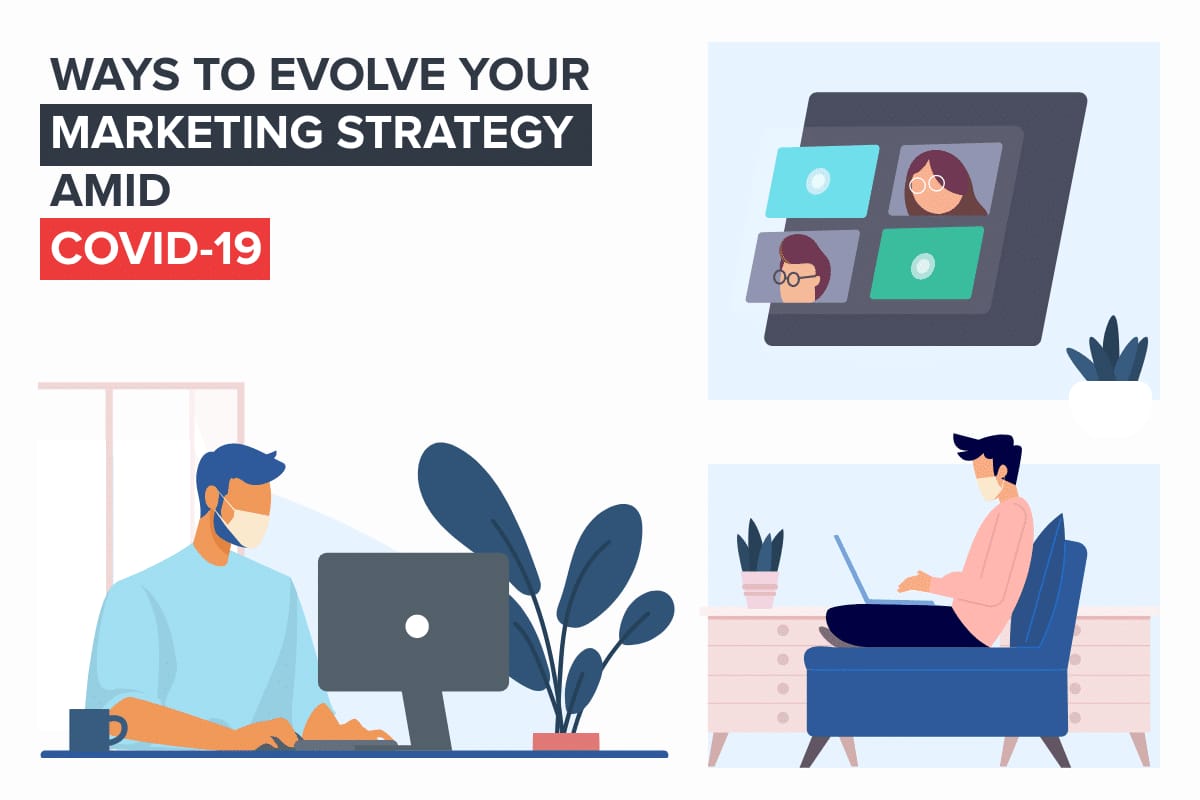 WAYS TO EVOLVE YOUR
MARKETING STRATEGY
AMID
COVID-19